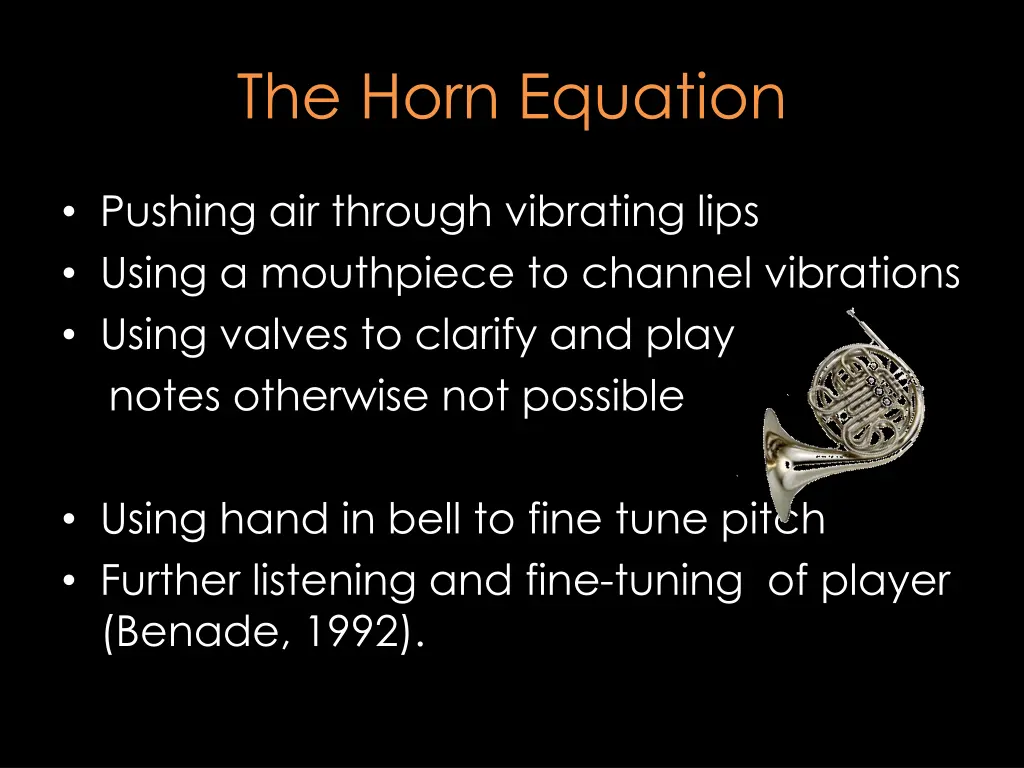 The Horn Equation

• Pushing air through vibrating lips
• Using a mouthpiece to channel vibrations
• Using valves to clarify and play notes otherwise not possible

• Using hand in bell to fine tune pitch
• Further listening and fine-tuning of player (Benade, 1992).